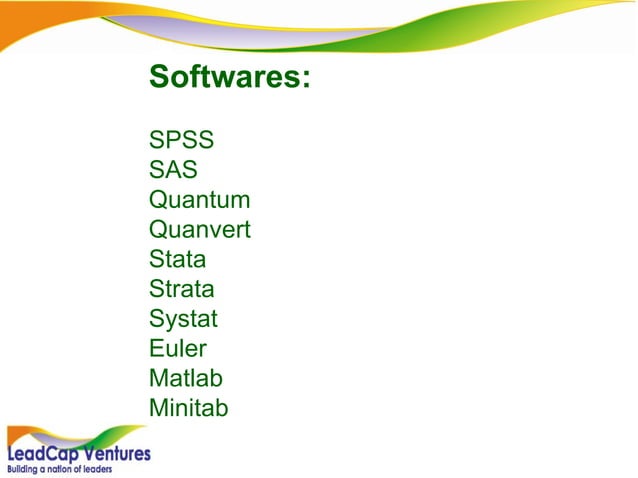 Softwares:

SPSS
SAS
Quantum
Quanvert
Stata
Strata
Systat
Euler
Matlab
Minitab

LeadCap Ventures
Building a nation of leaders